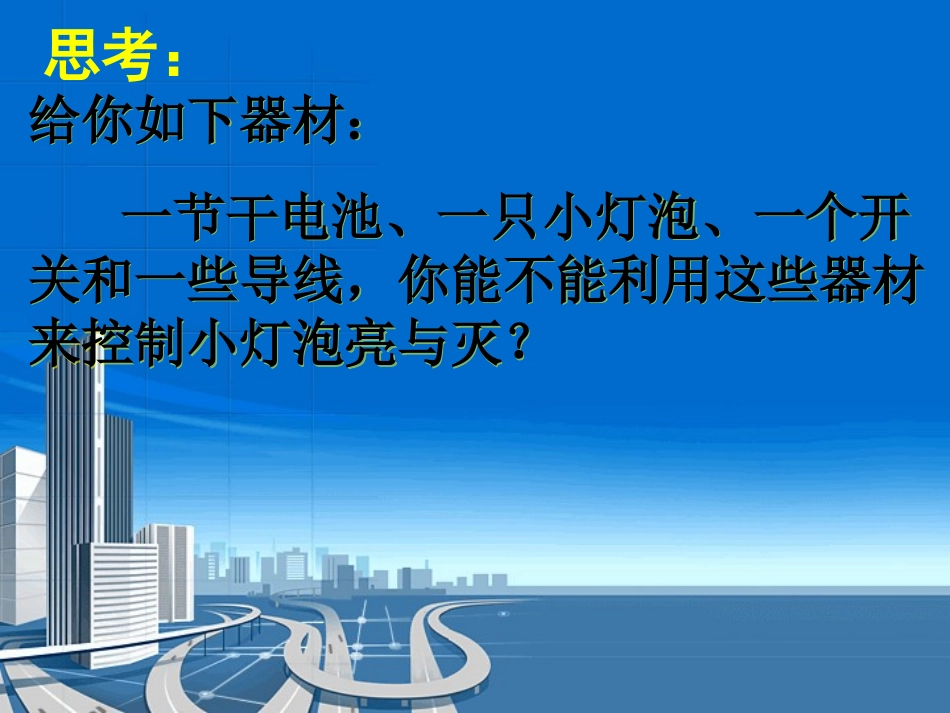 思考：

给你如下器材：

一节干电池、一只小灯泡、一个开关和一些导线，你能不能利用这些器材来控制小灯泡亮与灭？